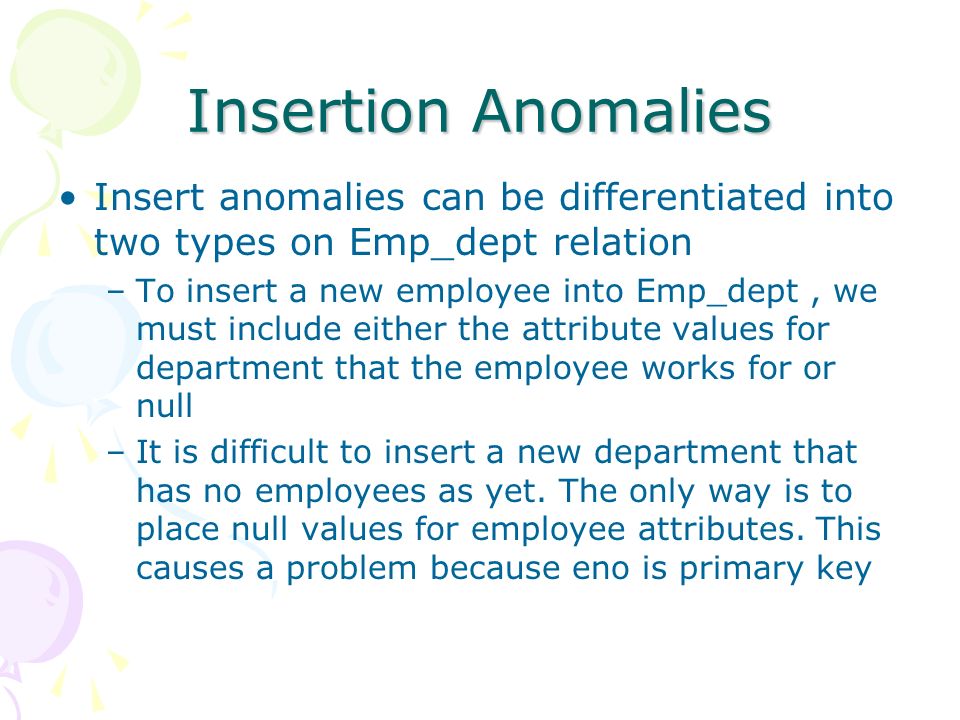 Insertion Anomalies

• Insert anomalies can be differentiated into two types on Emp_dept relation

– To insert a new employee into Emp_dept , we must include either the attribute values for department that the employee works for or null

– It is difficult to insert a new department that has no employees as yet. The only way is to place null values for employee attributes. This causes a problem because eno is primary key